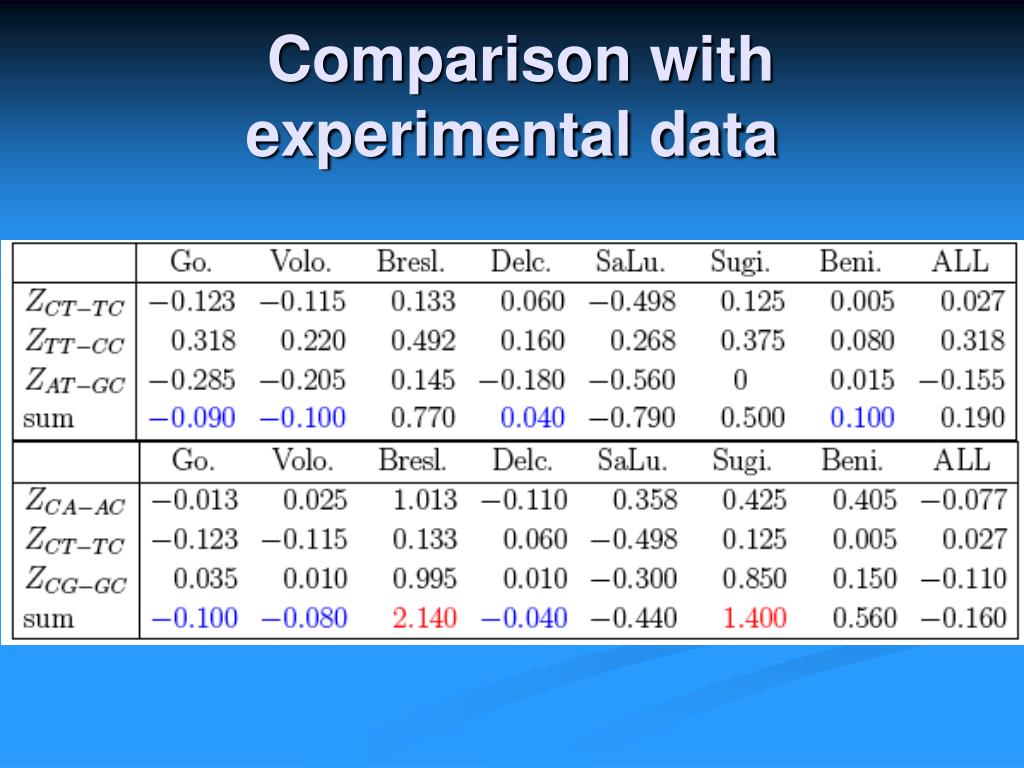 Comparison with experimental data

| | Go. | Volo. | Bresl. | Delc. | SaLu. | Sugi. | Beni. | ALL |
|---|---|---|---|---|---|---|---|---|
| $Z_{CT-TC}$ | $-0.123$ | $-0.115$ | $0.133$ | $0.060$ | $-0.498$ | $0.125$ | $0.005$ | $0.027$ |
| $Z_{TT-CC}$ | $0.318$ | $0.220$ | $0.492$ | $0.160$ | $0.268$ | $0.375$ | $0.080$ | $0.318$ |
| $Z_{AT-GC}$ | $-0.285$ | $-0.205$ | $0.145$ | $-0.180$ | $-0.560$ | $0$ | $0.015$ | $-0.155$ |
| sum | $-0.090$ | $-0.100$ | $0.770$ | $0.040$ | $-0.790$ | $0.500$ | $0.100$ | $0.190$ |

| | Go. | Volo. | Bresl. | Delc. | SaLu. | Sugi. | Beni. | ALL |
|---|---|---|---|---|---|---|---|---|
| $Z_{CA-AC}$ | $-0.013$ | $0.025$ | $1.013$ | $-0.110$ | $0.358$ | $0.425$ | $0.405$ | $-0.077$ |
| $Z_{CT-TC}$ | $-0.123$ | $-0.115$ | $0.133$ | $0.060$ | $-0.498$ | $0.125$ | $0.005$ | $0.027$ |
| $Z_{CG-GC}$ | $0.035$ | $0.010$ | $0.995$ | $0.010$ | $-0.300$ | $0.850$ | $0.150$ | $-0.110$ |
| sum | $-0.100$ | $-0.080$ | $2.140$ | $-0.040$ | $-0.440$ | $1.400$ | $0.560$ | $-0.160$ |